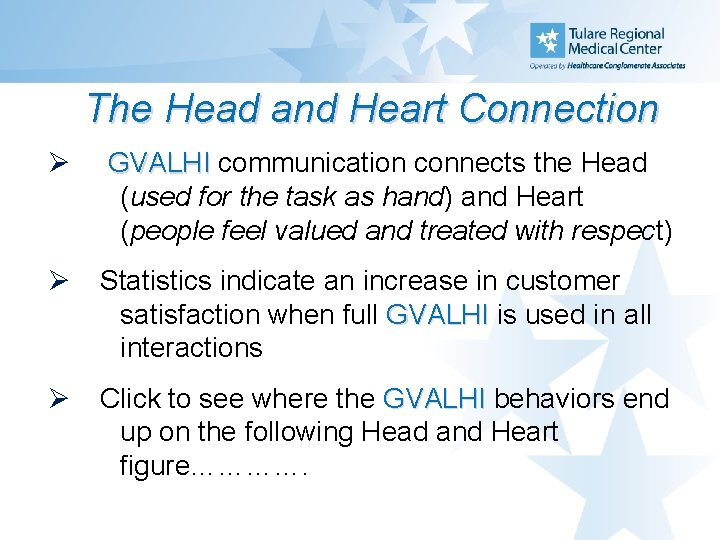 Tulare Regional Medical Center
Operated by Healthcare Conglomerate Associates

The Head and Heart Connection

➢ GVALHI communication connects the Head (used for the task as hand) and Heart (people feel valued and treated with respect)

➢ Statistics indicate an increase in customer satisfaction when full GVALHI is used in all interactions

➢ Click to see where the GVALHI behaviors end up on the following Head and Heart figure………….